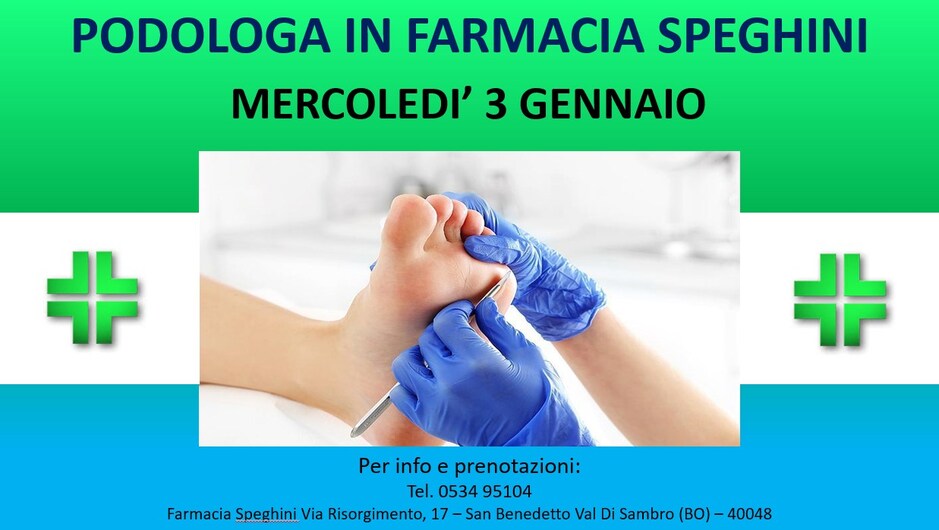 PODOLOGA IN FARMACIA SPEGHINI

MERCOLEDI' 3 GENNAIO

Per info e prenotazioni:
Tel. 0534 95104
Farmacia Speghini Via Risorgimento, 17 – San Benedetto Val Di Sambro (BO) – 40048